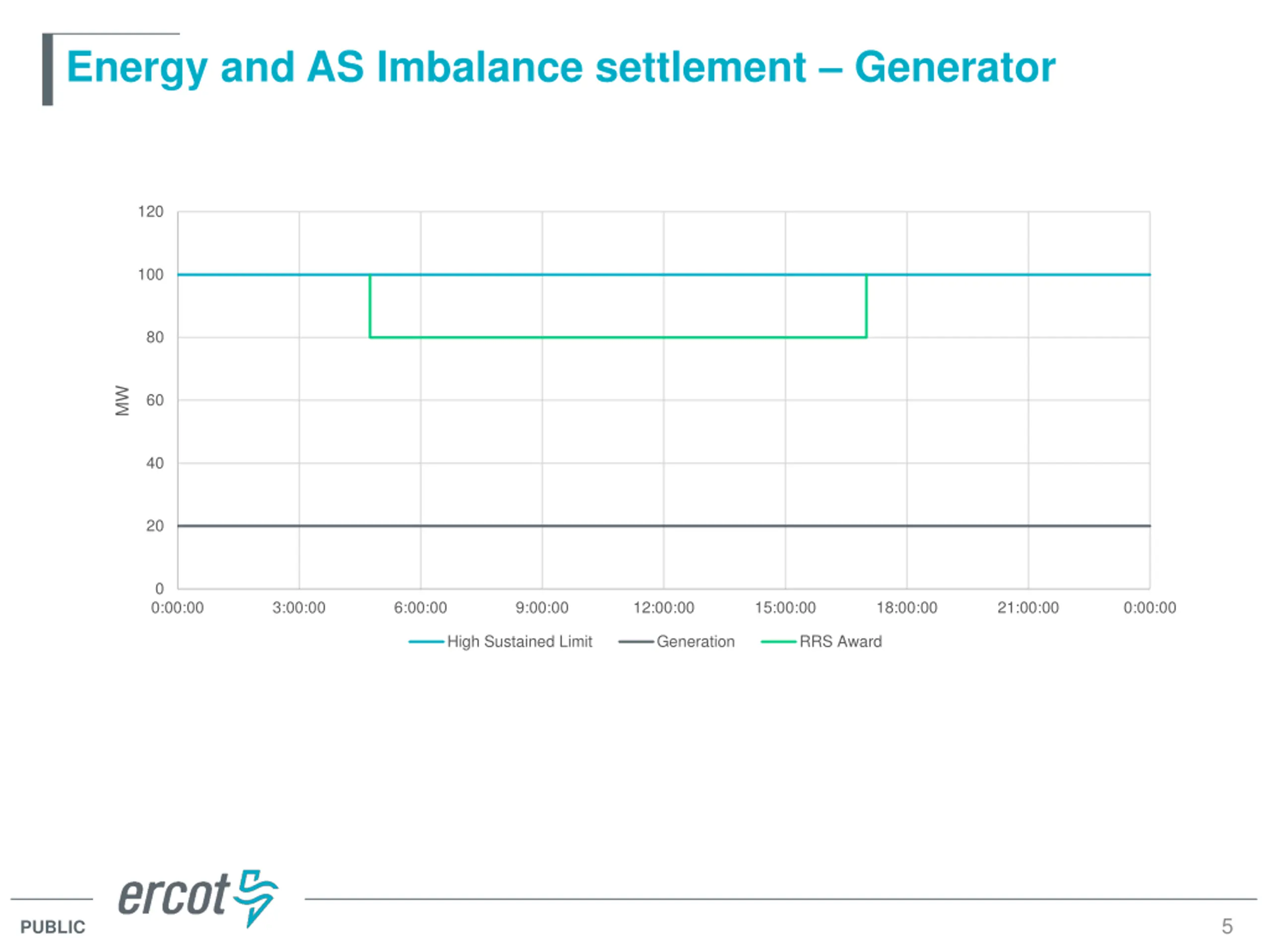 Energy and AS Imbalance settlement – Generator

120
100
80
60
40
20
0
MW
0:00:00 3:00:00 6:00:00 9:00:00 12:00:00 15:00:00 18:00:00 21:00:00 0:00:00

High Sustained Limit
Generation
RRS Award

ercot

PUBLIC

5